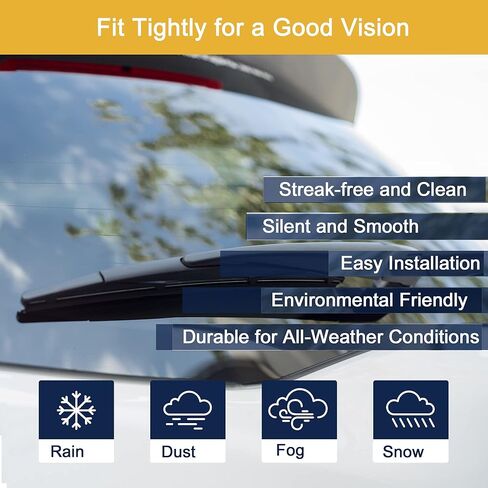 Fit Tightly for a Good Vision

Streak-free and Clean

Silent and Smooth

Easy Installation

Environmental Friendly

Durable for All-Weather Conditions

Rain

Dust

Fog

Snow